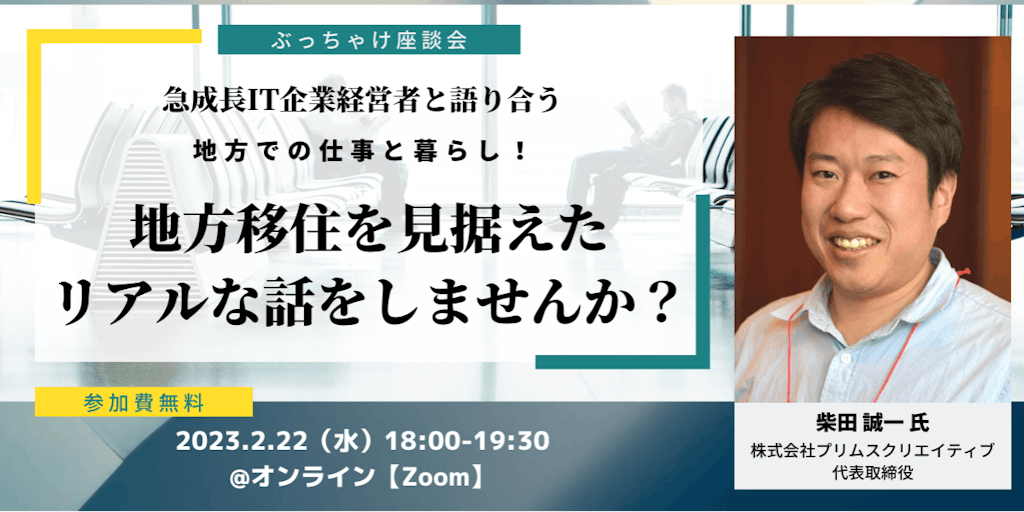 ぶっちゃけ座談会

急成長IT企業経営者と語り合う

地方での仕事と暮らし！

地方移住を見据えた
リアルな話をしませんか？

参加費無料

2023.2.22（水）18:00-19:30
@オンライン【Zoom】

柴田 誠一 氏
株式会社プリムスクリエイティブ
代表取締役